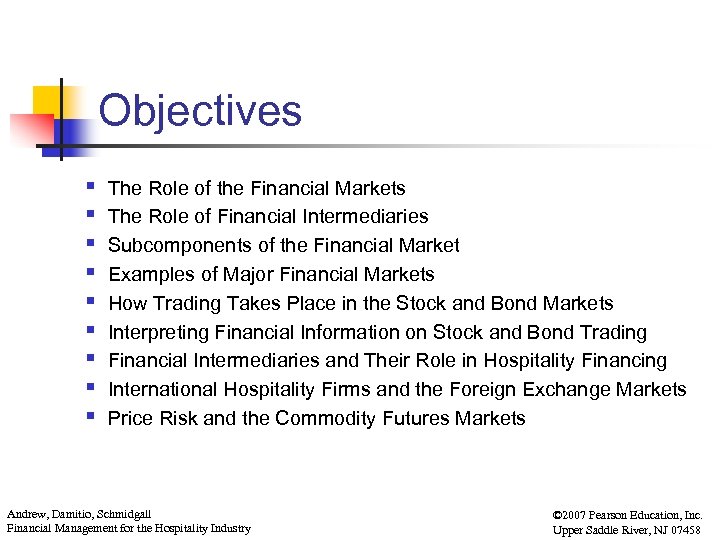 Objectives

- The Role of the Financial Markets
- The Role of Financial Intermediaries
- Subcomponents of the Financial Market
- Examples of Major Financial Markets
- How Trading Takes Place in the Stock and Bond Markets
- Interpreting Financial Information on Stock and Bond Trading
- Financial Intermediaries and Their Role in Hospitality Financing
- International Hospitality Firms and the Foreign Exchange Markets
- Price Risk and the Commodity Futures Markets

Andrew, Damitio, Schmidgall
Financial Management for the Hospitality Industry

©2007 Pearson Education, Inc.
Upper Saddle River, NJ 07458